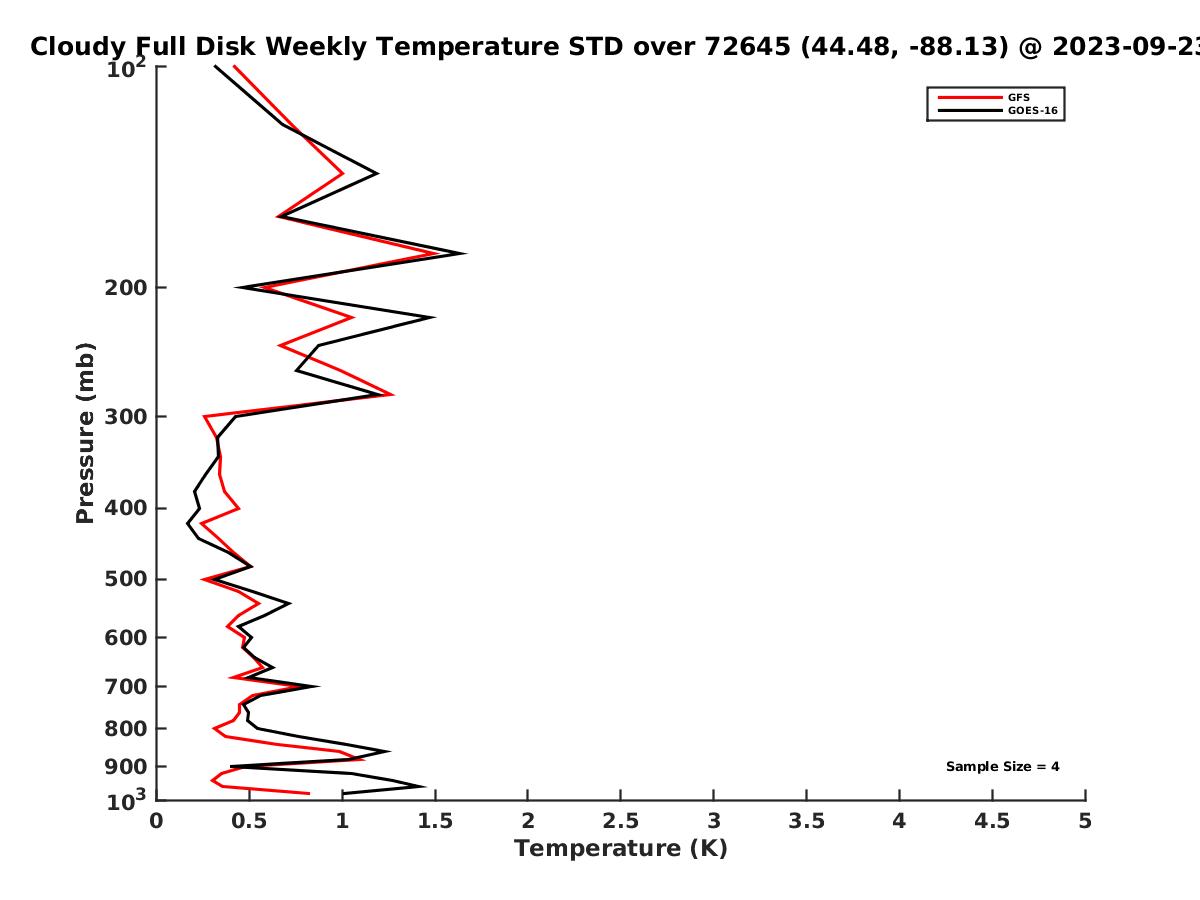 Cloudy Full Disk Weekly Temperature STD over 72645 (44.48, -88.13) @ 2023-09-23

GFS
GOES-16

Pressure (mb)

$10^2$
200
300
400
500
600
700
800
900
$10^3$

Sample Size = 4

0
0.5
1
1.5
2
2.5
3
3.5
4
4.5
5

Temperature (K)